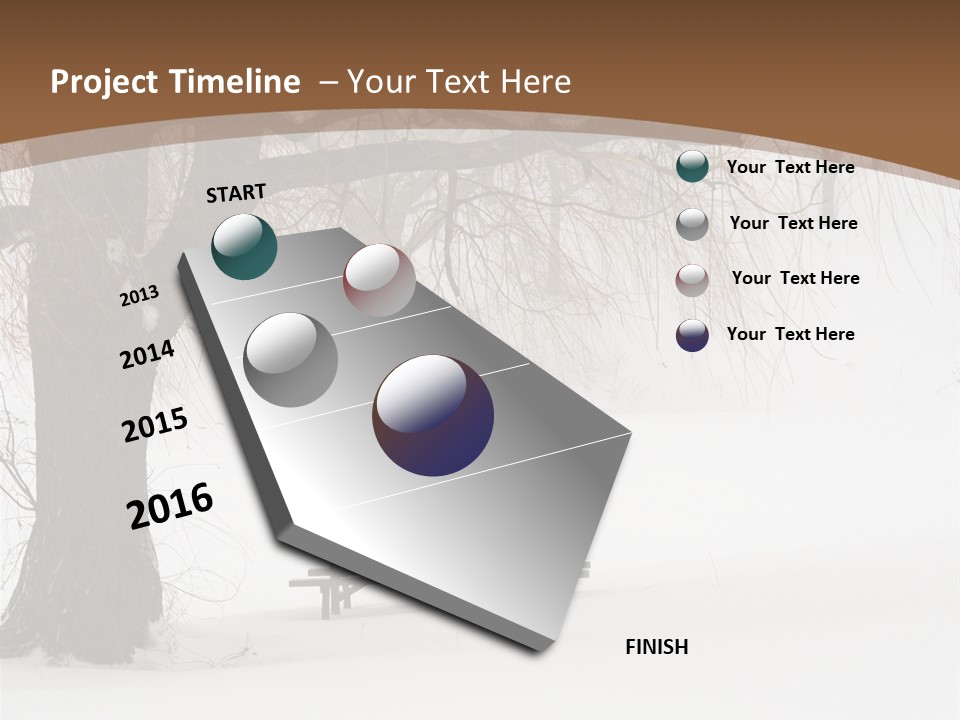 Project Timeline – Your Text Here

START

2013

2014

2015

2016

FINISH

Your Text Here

Your Text Here

Your Text Here

Your Text Here